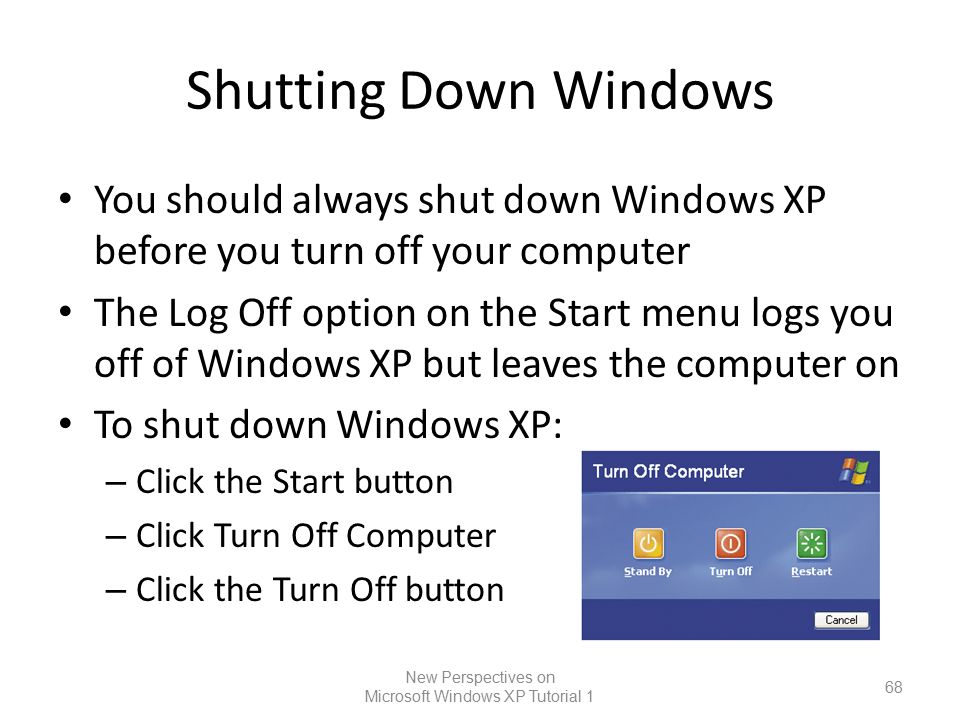 Shutting Down Windows

• You should always shut down Windows XP before you turn off your computer
• The Log Off option on the Start menu logs you off of Windows XP but leaves the computer on
• To shut down Windows XP:
– Click the Start button
– Click Turn Off Computer
– Click the Turn Off button

Turn Off Computer

Stand By
Turn Off
Restart

Cancel

New Perspectives on
Microsoft Windows XP Tutorial 1

68